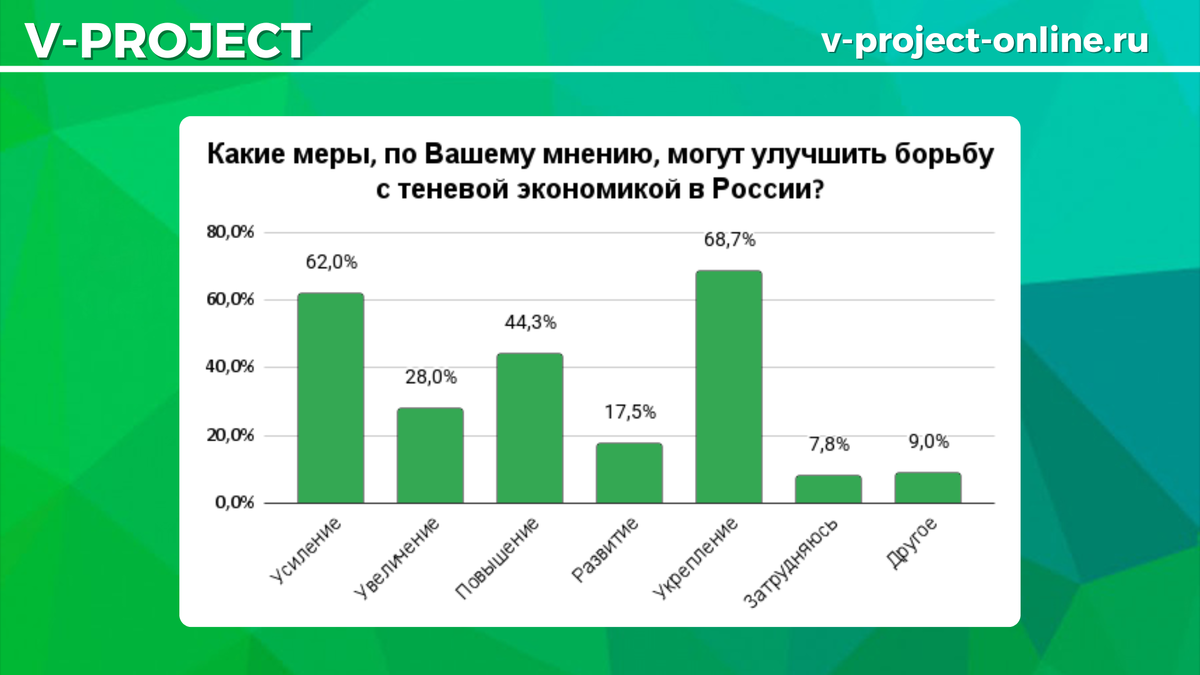 V-PROJECT

v-project-online.ru

Какие меры, по Вашему мнению, могут улучшить борьбу с теневой экономикой в России?

80,0%
60,0%
40,0%
20,0%
0,0%

62,0%
28,0%
44,3%
17,5%
68,7%
7,8%
9,0%

Усиление
Увеличение
Повышение
Развитие
Укрепление
Затрудняюсь
Другое